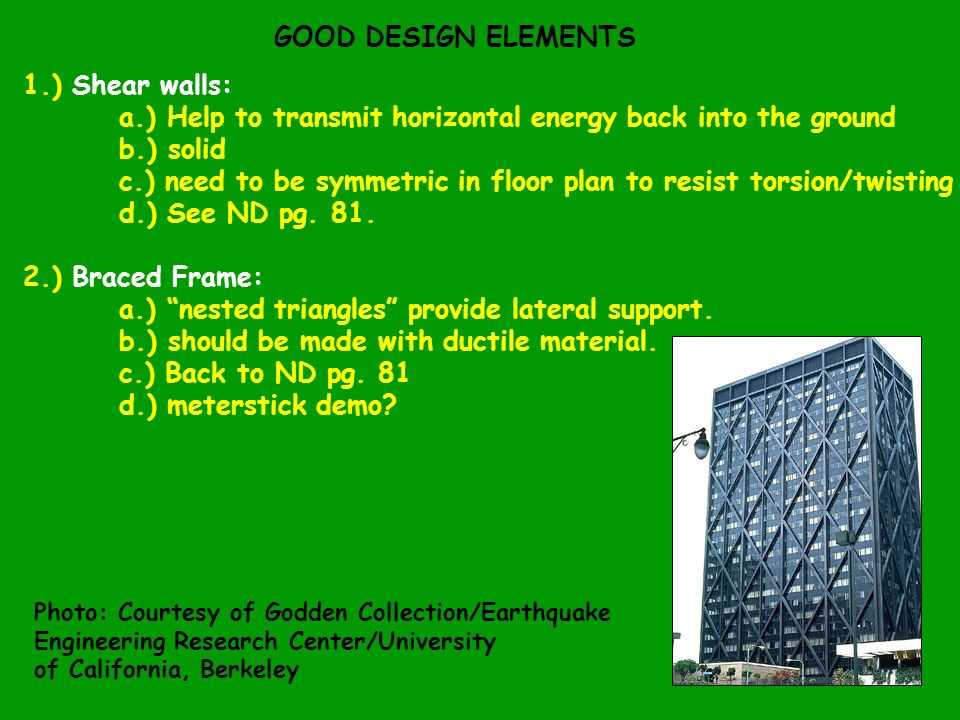 GOOD DESIGN ELEMENTS

1.) Shear walls:
a.) Help to transmit horizontal energy back into the ground
b.) solid
c.) need to be symmetric in floor plan to resist torsion/twisting
d.) See ND pg. 81.

2.) Braced Frame:
a.) “nested triangles” provide lateral support.
b.) should be made with ductile material.
c.) Back to ND pg. 81
d.) meterstick demo?

Photo: Courtesy of Godden Collection/Earthquake Engineering Research Center/University of California, Berkeley